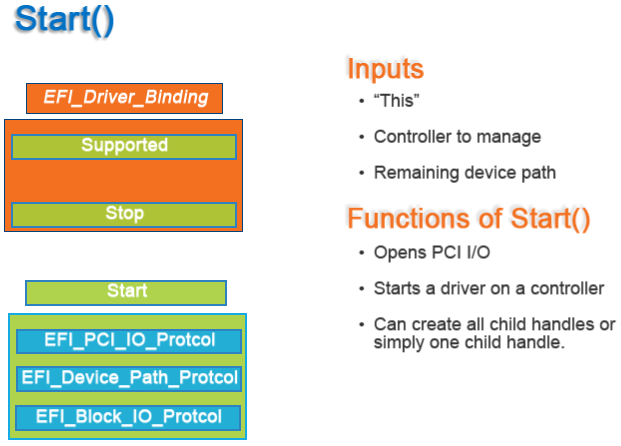 Start()

EFI_Driver_Binding

Supported

Stop

Start

EFI_PCI_IO_Protcol

EFI_Device_Path_Protcol

EFI_Block_IO_Protcol

Inputs

• “This”

• Controller to manage

• Remaining device path

Functions of Start()

• Opens PCI I/O

• Starts a driver on a controller

• Can create all child handles or simply one child handle.